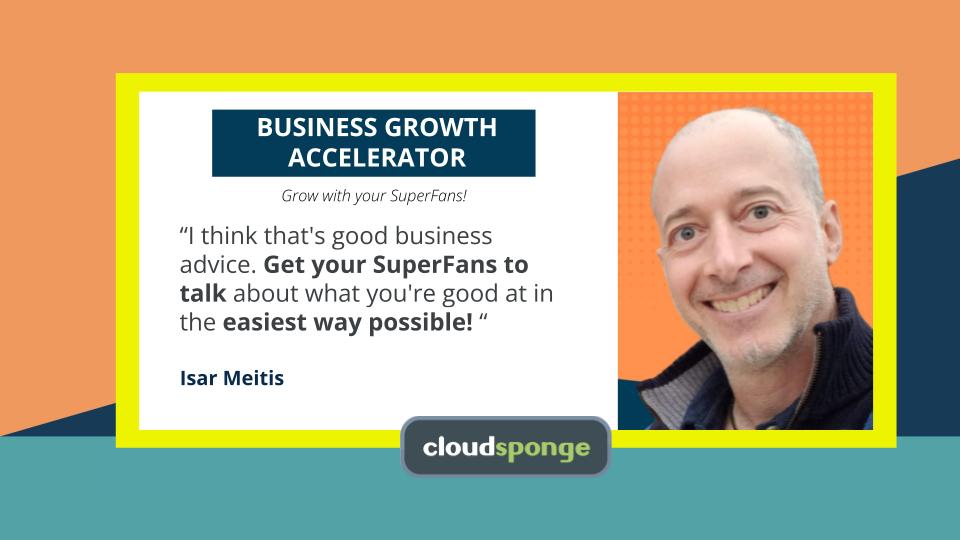 BUSINESS GROWTH ACCELERATOR

Grow with your SuperFans!

“I think that's good business advice. Get your SuperFans to talk about what you're good at in the easiest way possible! “

Isar Meitis

cloudsponge